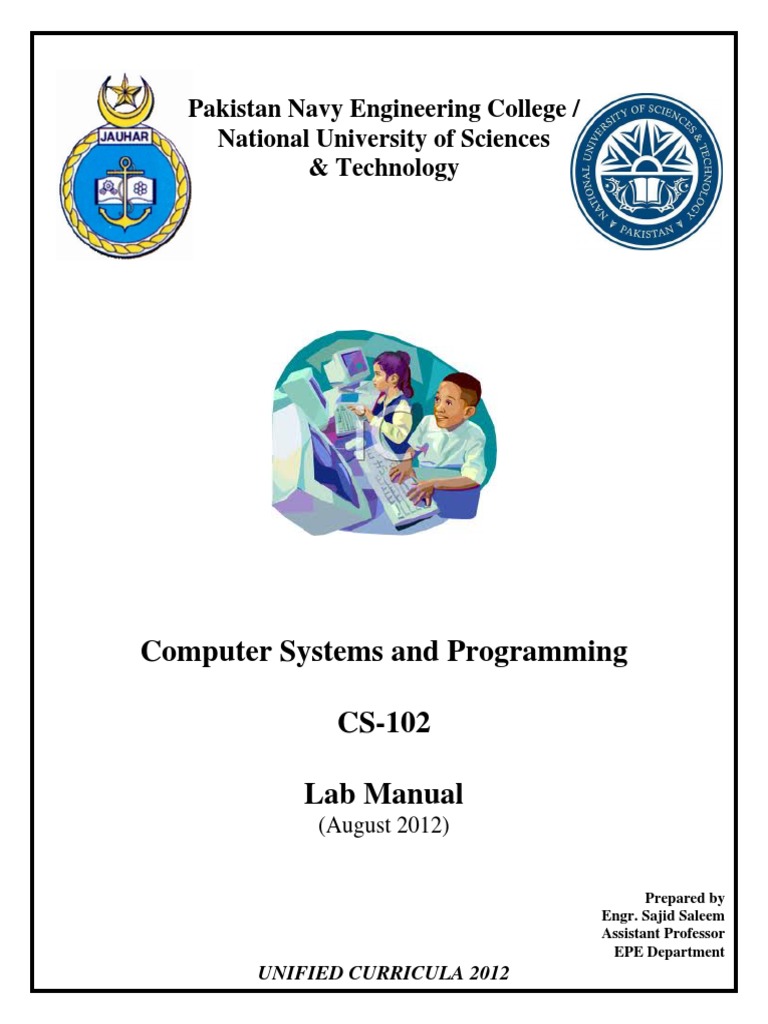 JAUHAR

Pakistan Navy Engineering College / National University of Sciences & Technology

NATIONAL UNIVERSITY OF SCIENCES & TECHNOLOGY
PAKISTAN

Computer Systems and Programming

CS-102

Lab Manual
(August 2012)

Prepared by
Engr. Sajid Saleem
Assistant Professor
EPE Department

UNIFIED CURRICULA 2012